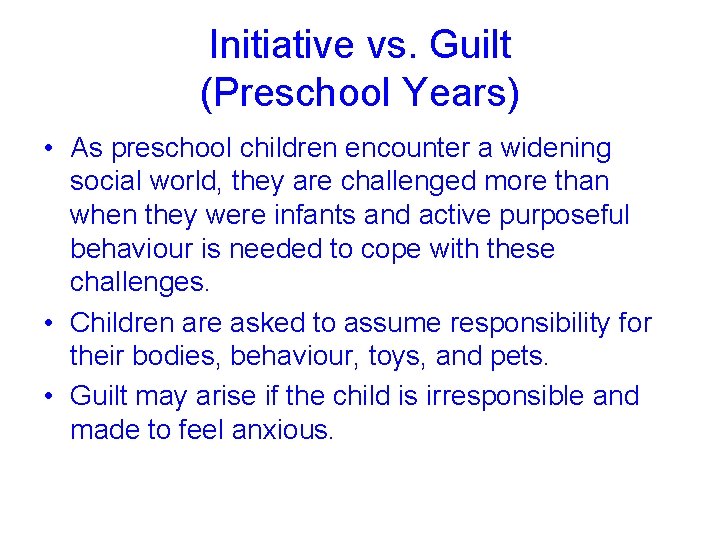 Initiative vs. Guilt
(Preschool Years)

• As preschool children encounter a widening social world, they are challenged more than when they were infants and active purposeful behaviour is needed to cope with these challenges.

• Children are asked to assume responsibility for their bodies, behaviour, toys, and pets.

• Guilt may arise if the child is irresponsible and made to feel anxious.